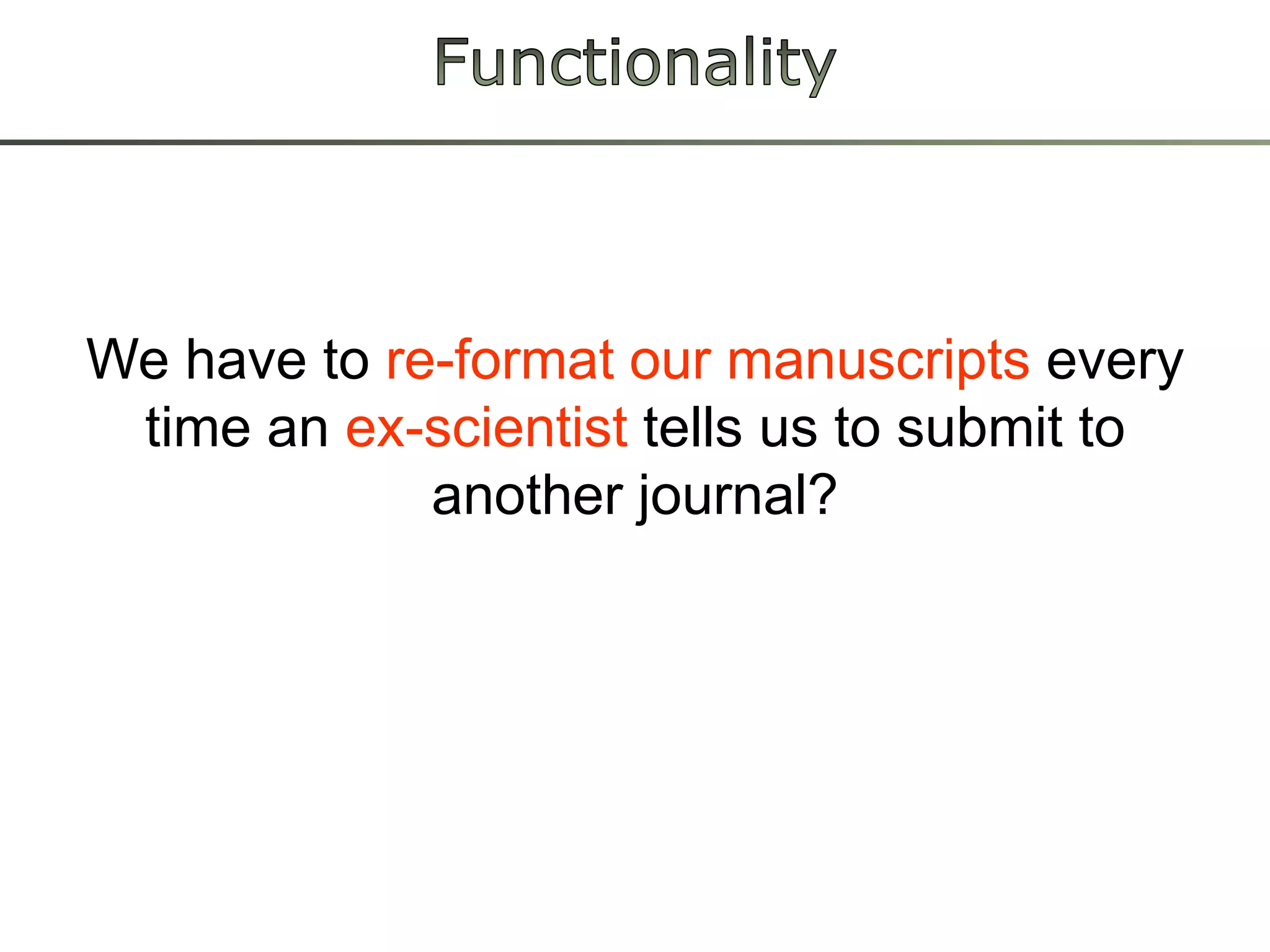 Functionality

We have to re-format our manuscripts every time an ex-scientist tells us to submit to another journal?